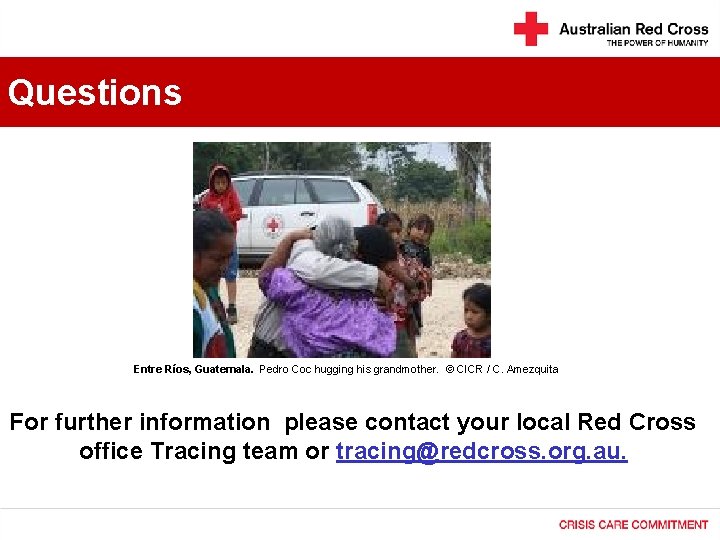 Australian Red Cross
THE POWER OF HUMANITY

Questions

Entre Ríos, Guatemala. Pedro Coc hugging his grandmother. © CICR / C. Amezquita

For further information please contact your local Red Cross office Tracing team or tracing@redcross.org.au.

CRISIS CARE COMMITMENT